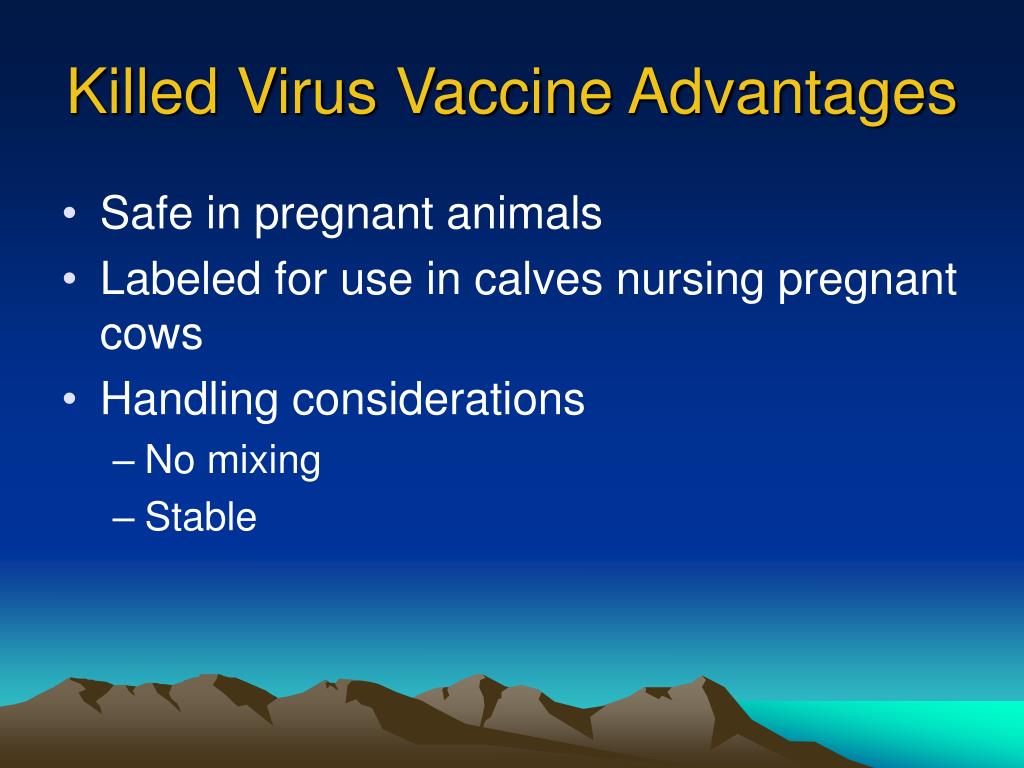 Killed Virus Vaccine Advantages

• Safe in pregnant animals
• Labeled for use in calves nursing pregnant cows
• Handling considerations
– No mixing
– Stable